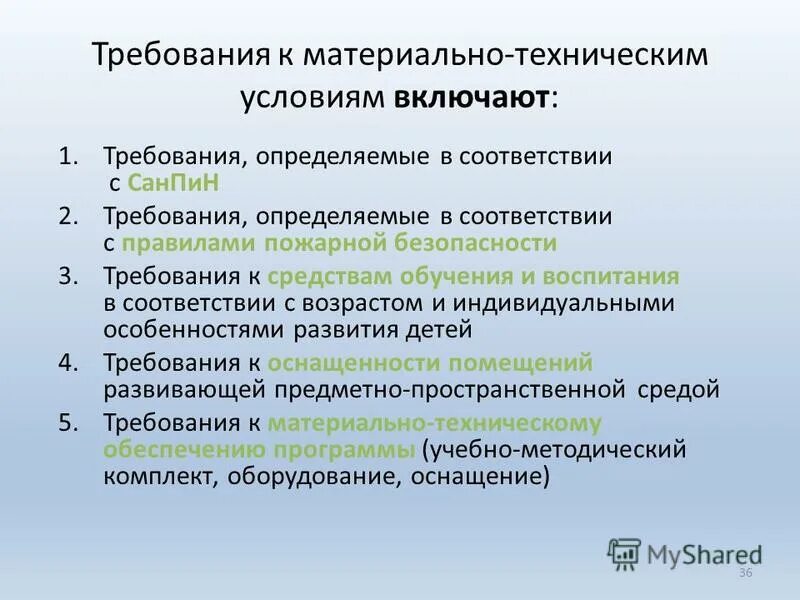 Требования к материально-техническим условиям включают:

1. Требования, определяемые в соответствии с СанПиН
2. Требования, определяемые в соответствии с правилами пожарной безопасности
3. Требования к средствам обучения и воспитания в соответствии с возрастом и индивидуальными особенностями развития детей
4. Требования к оснащенности помещений развивающей предметно-пространственной средой
5. Требования к материально-техническому обеспечению программы (учебно-методический комплект, оборудование, оснащение)

MyShared

36